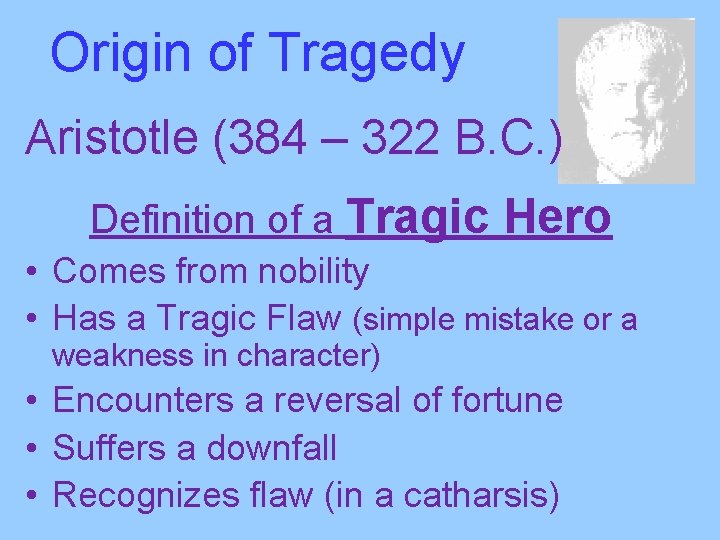 Origin of Tragedy

Aristotle (384 – 322 B.C.)

Definition of a Tragic Hero

• Comes from nobility
• Has a Tragic Flaw (simple mistake or a weakness in character)
• Encounters a reversal of fortune
• Suffers a downfall
• Recognizes flaw (in a catharsis)